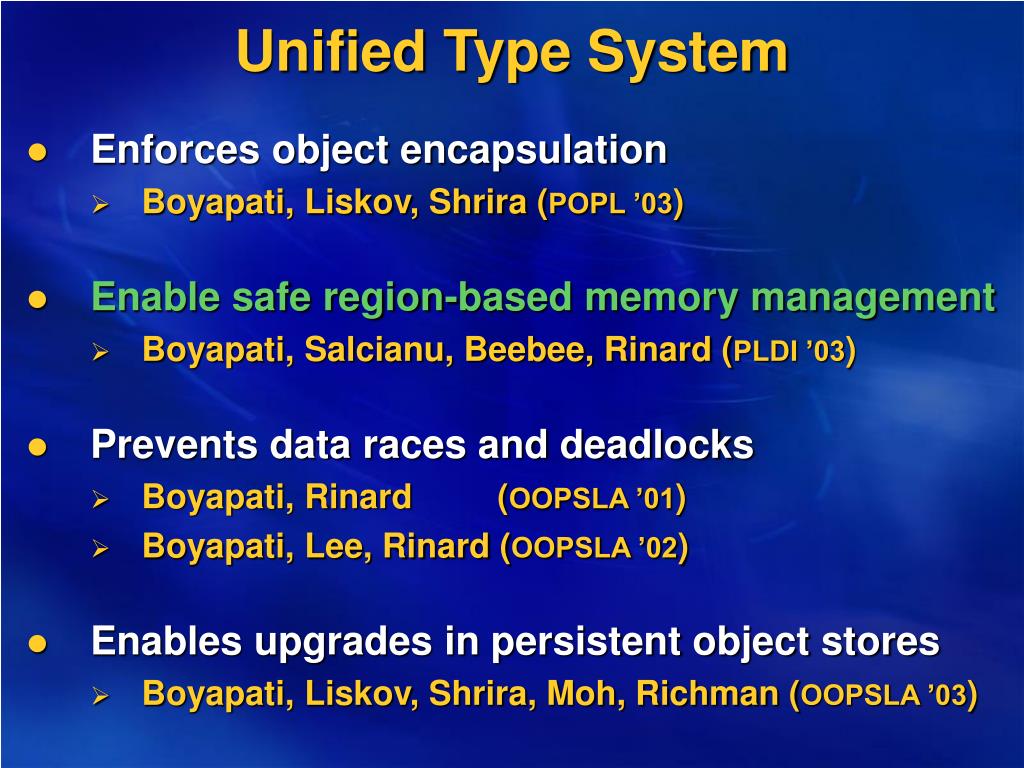 Unified Type System

- Enforces object encapsulation
  - Boyapati, Liskov, Shrira (POPL ’03)

- Enable safe region-based memory management
  - Boyapati, Salcianu, Beebee, Rinard (PLDI ’03)

- Prevents data races and deadlocks
  - Boyapati, Rinard (OOPSLA ’01)
  - Boyapati, Lee, Rinard (OOPSLA ’02)

- Enables upgrades in persistent object stores
  - Boyapati, Liskov, Shrira, Moh, Richman (OOPSLA ’03)